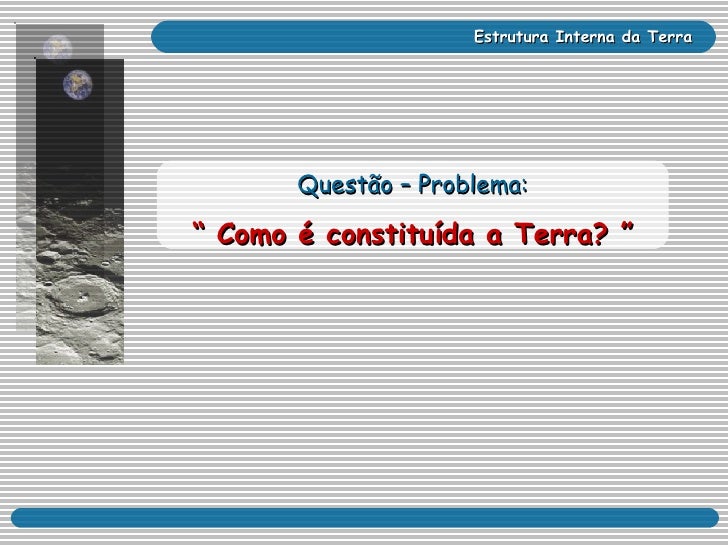 Estrutura Interna da Terra

Questão – Problema:

“ Como é constituída a Terra? ”